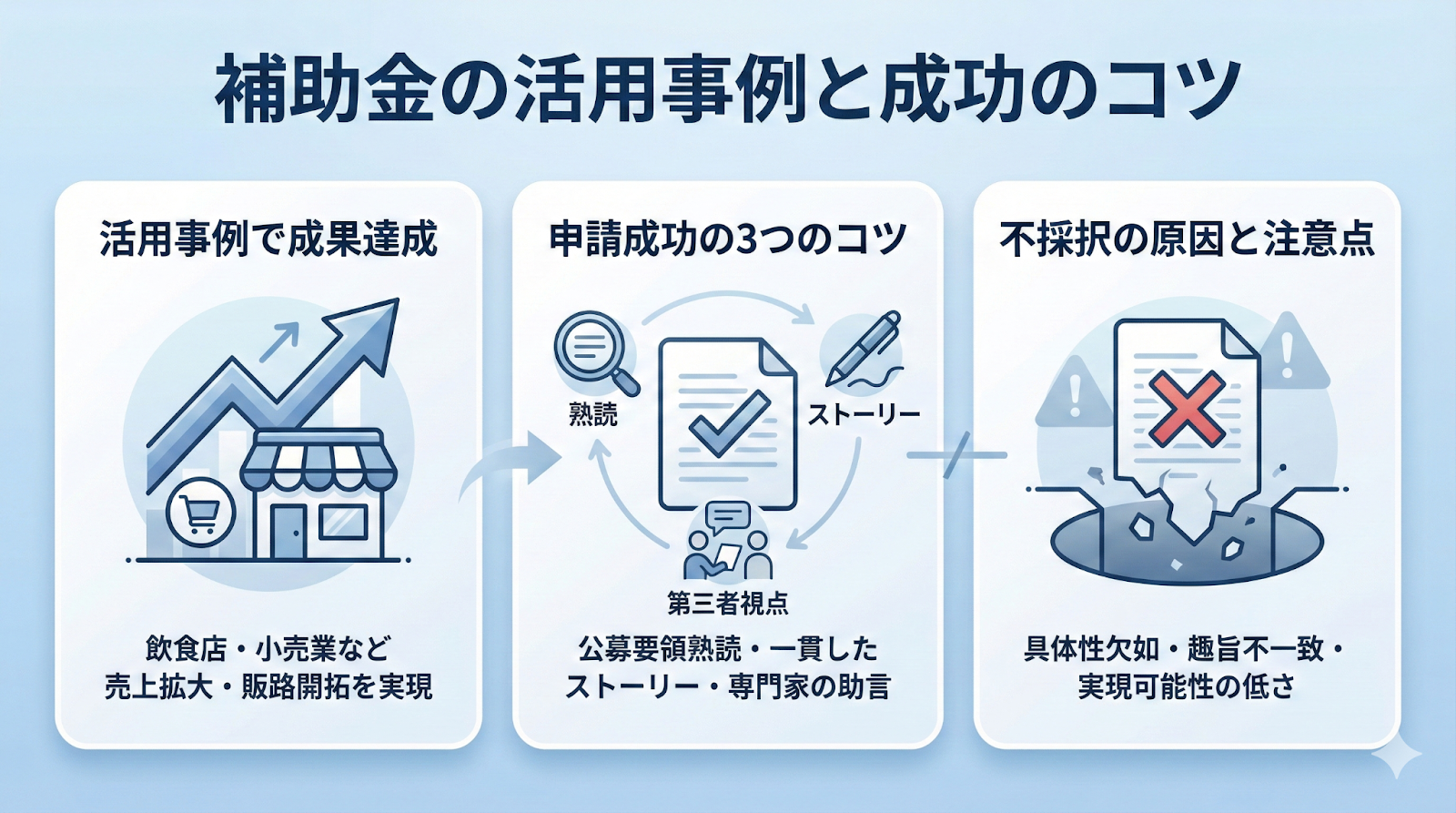 補助金の活用事例と成功のコツ

活用事例で成果達成

飲食店・小売業など
売上拡大・販路開拓を実現

申請成功の3つのコツ

熟読

ストーリー

第三者視点

公募要領熟読・一貫した
ストーリー・専門家の助言

不採択の原因と注意点

具体性欠如・趣旨不一致・
実現可能性の低さ